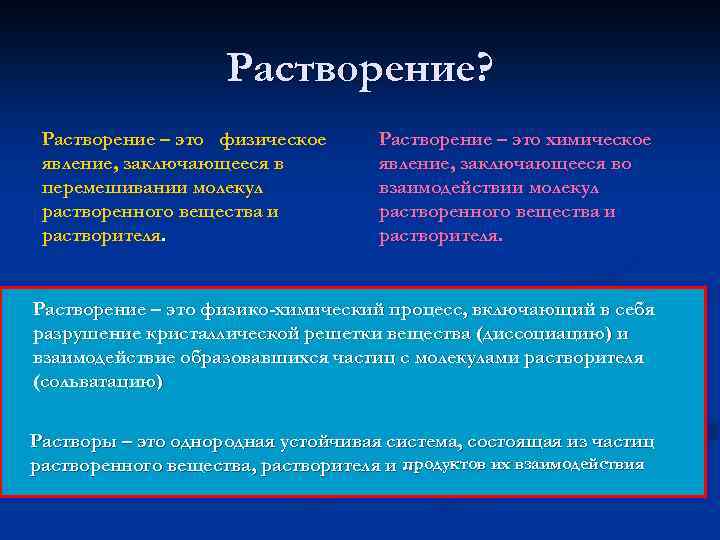 Растворение?

Растворение – это физическое явление, заключающееся в перемешивании молекул растворенного вещества и растворителя.

Растворение – это химическое явление, заключающееся во взаимодействии молекул растворенного вещества и растворителя.

Растворение – это физико-химический процесс, включающий в себя разрушение кристаллической решетки вещества (диссоциацию) и взаимодействие образовавшихся частиц с молекулами растворителя (сольватацию)

Растворы – это однородная устойчивая система, состоящая из частиц растворенного вещества, растворителя и продуктов их взаимодействия